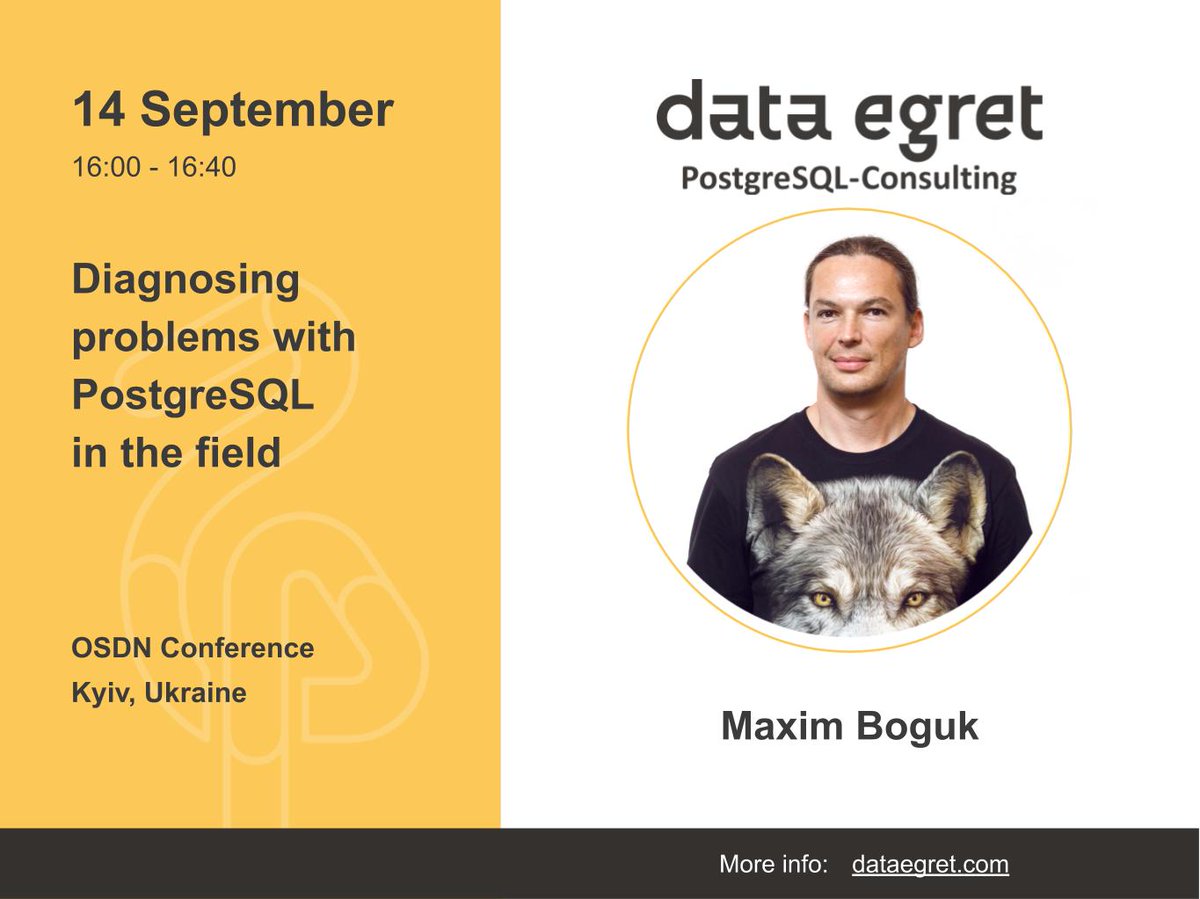 14 September

16:00 - 16:40

Diagnosing problems with PostgreSQL in the field

OSDN Conference
Kyiv, Ukraine

data egret
PostgreSQL-Consulting

Maxim Boguk

More info: dataegret.com